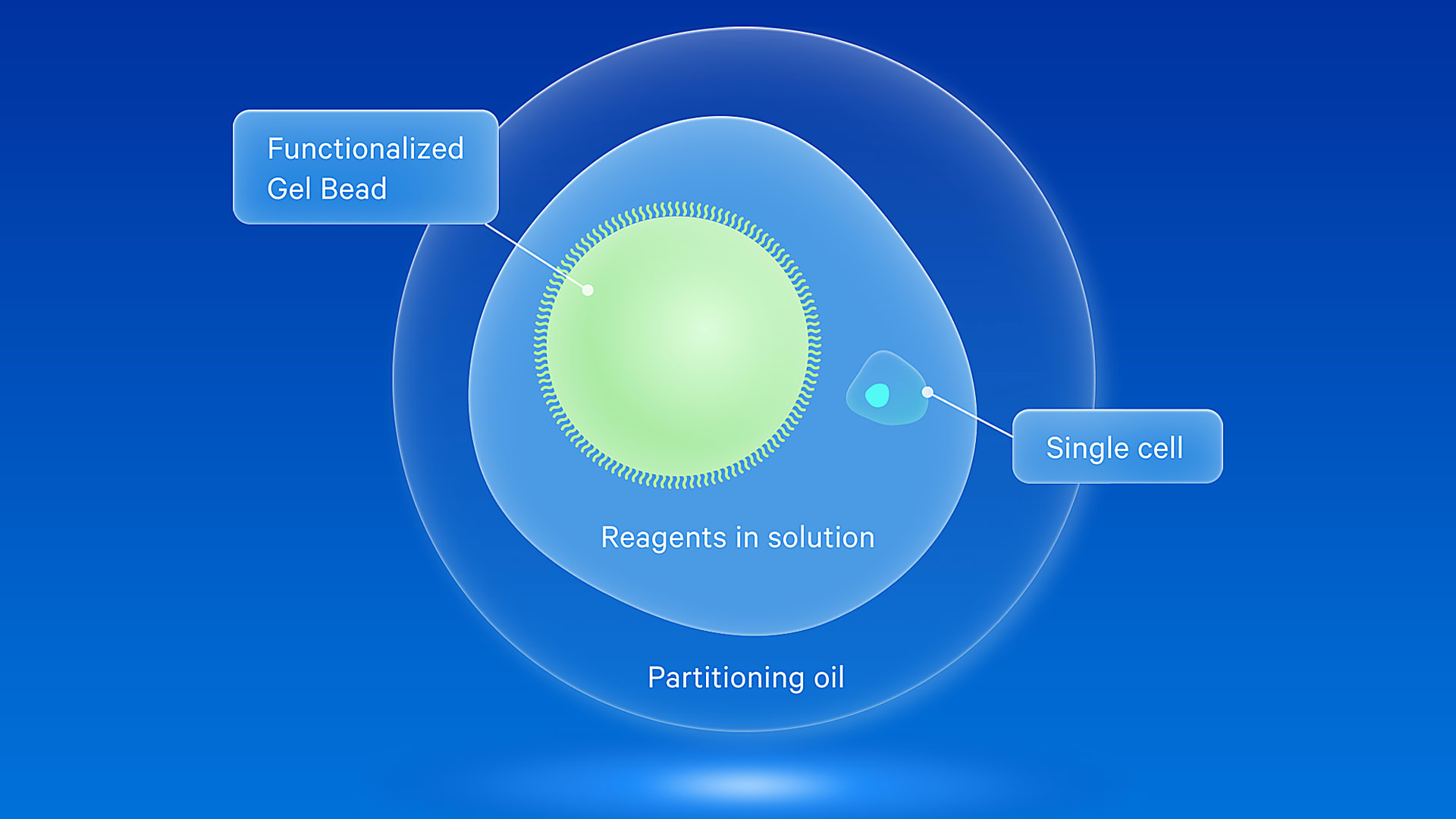 Functionalized Gel Bead

Single cell

Reagents in solution

Partitioning oil